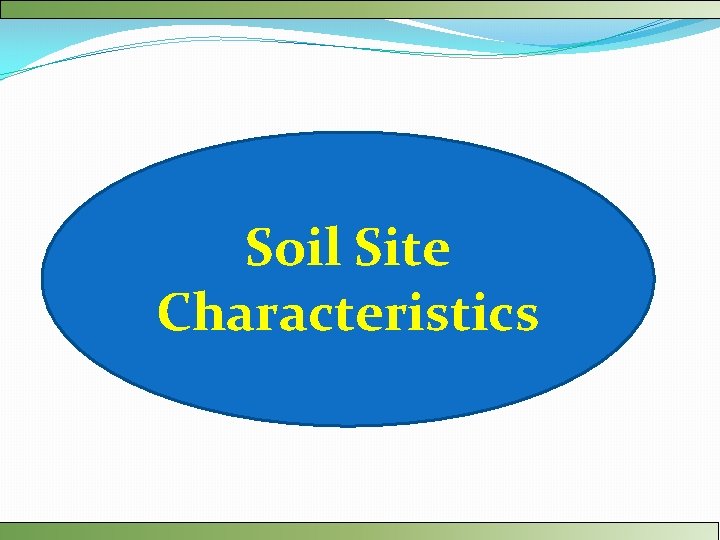 Soil Site Characteristics